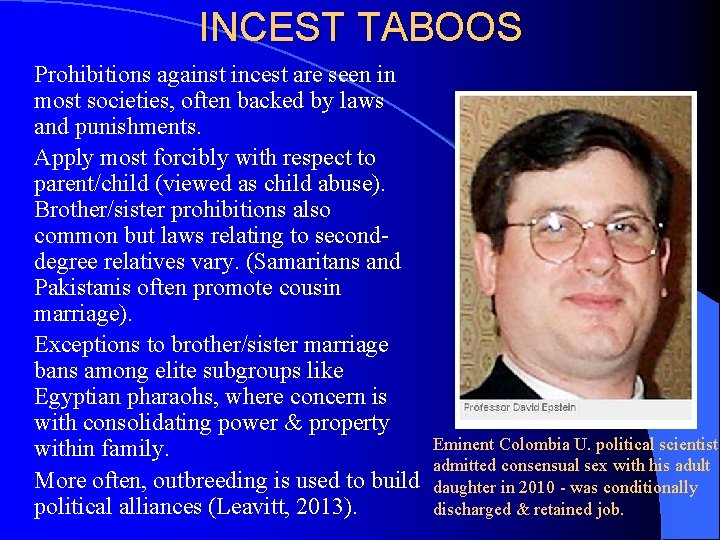 INCEST TABOOS

Prohibitions against incest are seen in most societies, often backed by laws and punishments.

Apply most forcibly with respect to parent/child (viewed as child abuse). Brother/sister prohibitions also common but laws relating to second-degree relatives vary. (Samaritans and Pakistanis often promote cousin marriage).

Exceptions to brother/sister marriage bans among elite subgroups like Egyptian pharaohs, where concern is with consolidating power & property within family.

More often, outbreeding is used to build political alliances (Leavitt, 2013).

Professor David Epstein

Eminent Colombia U. political scientist admitted consensual sex with his adult daughter in 2010 - was conditionally discharged & retained job.